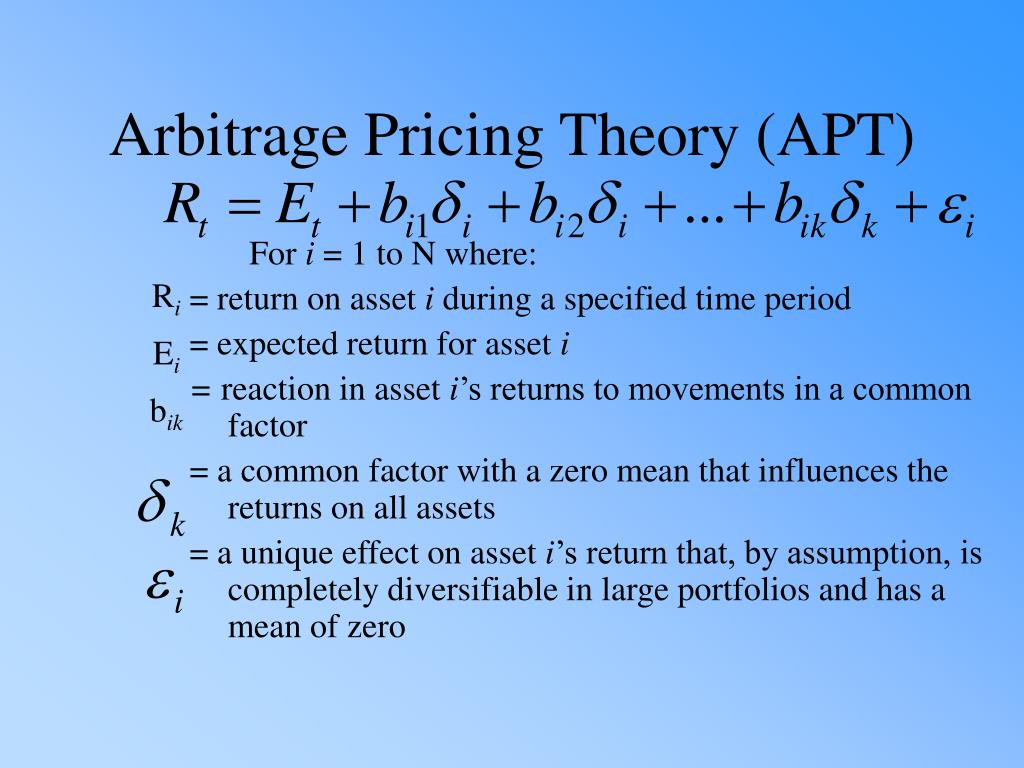 Arbitrage Pricing Theory (APT)

$R_t = E_t + b_{i1}\delta_i + b_{i2}\delta_i + \ldots + b_{ik}\delta_k + \varepsilon_i$

For $i$ = 1 to N where:

$R_i$ = return on asset $i$ during a specified time period

$E_i$ = expected return for asset $i$

$b_{ik}$ = reaction in asset $i$'s returns to movements in a common factor

$\delta_k$ = a common factor with a zero mean that influences the returns on all assets

$\varepsilon_i$ = a unique effect on asset $i$'s return that, by assumption, is completely diversifiable in large portfolios and has a mean of zero